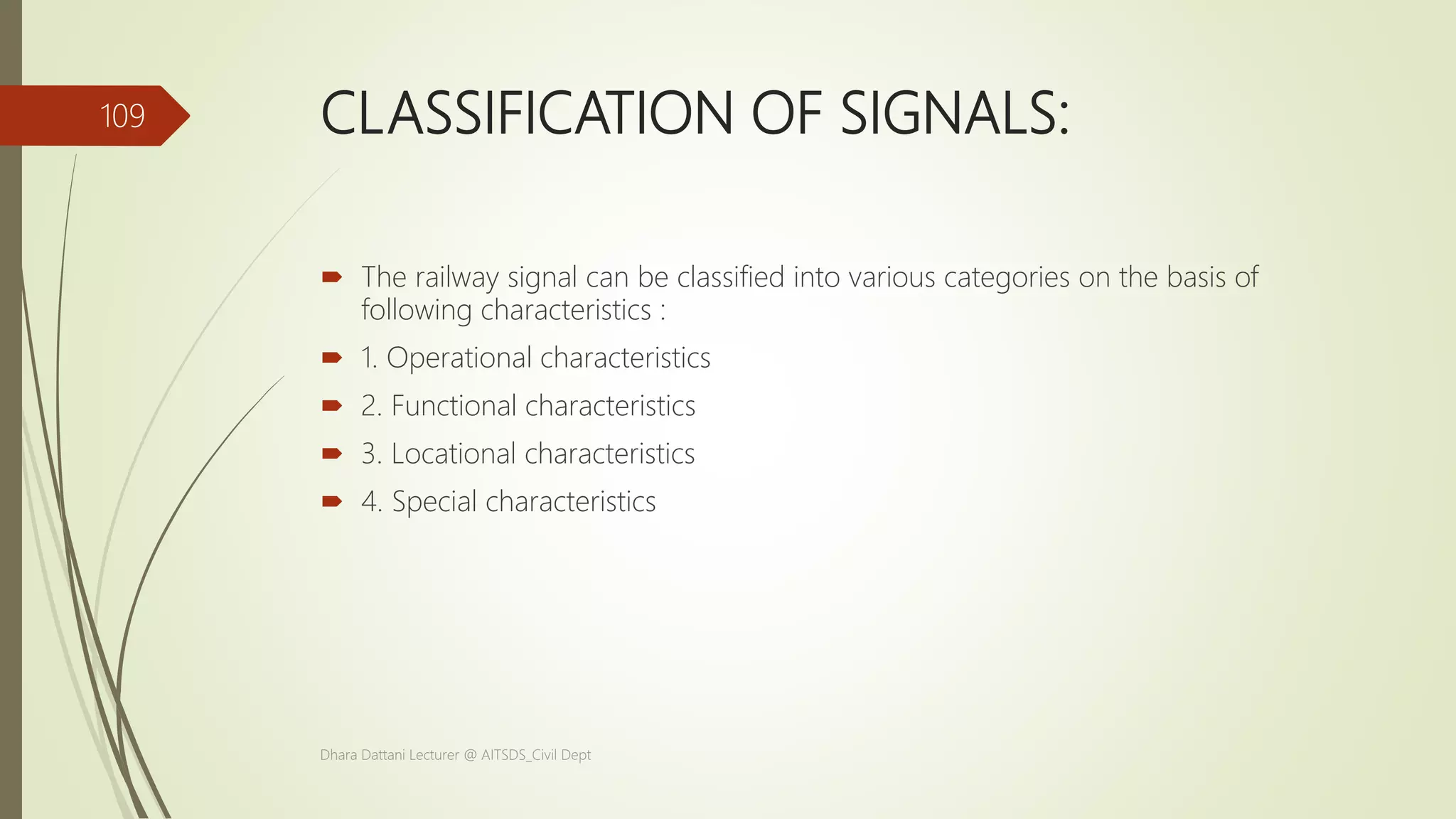 109

CLASSIFICATION OF SIGNALS:

The railway signal can be classified into various categories on the basis of following characteristics :

1. Operational characteristics

2. Functional characteristics

3. Locational characteristics

4. Special characteristics

Dhara Dattani Lecturer @ AITSDS_Civil Dept